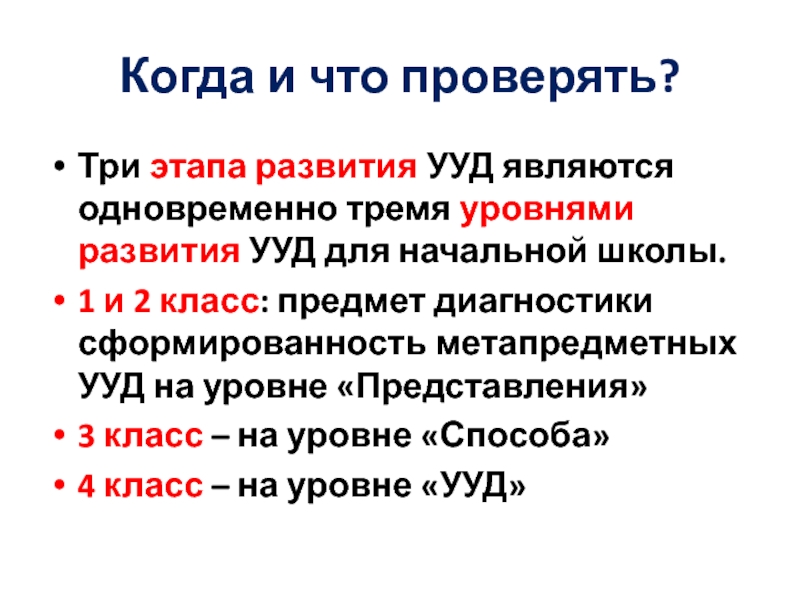 Когда и что проверять?

• Три этапа развития УУД являются одновременно тремя уровнями развития УУД для начальной школы.

• 1 и 2 класс: предмет диагностики сформированность метапредметных УУД на уровне «Представления»

• 3 класс – на уровне «Способа»

• 4 класс – на уровне «УУД»